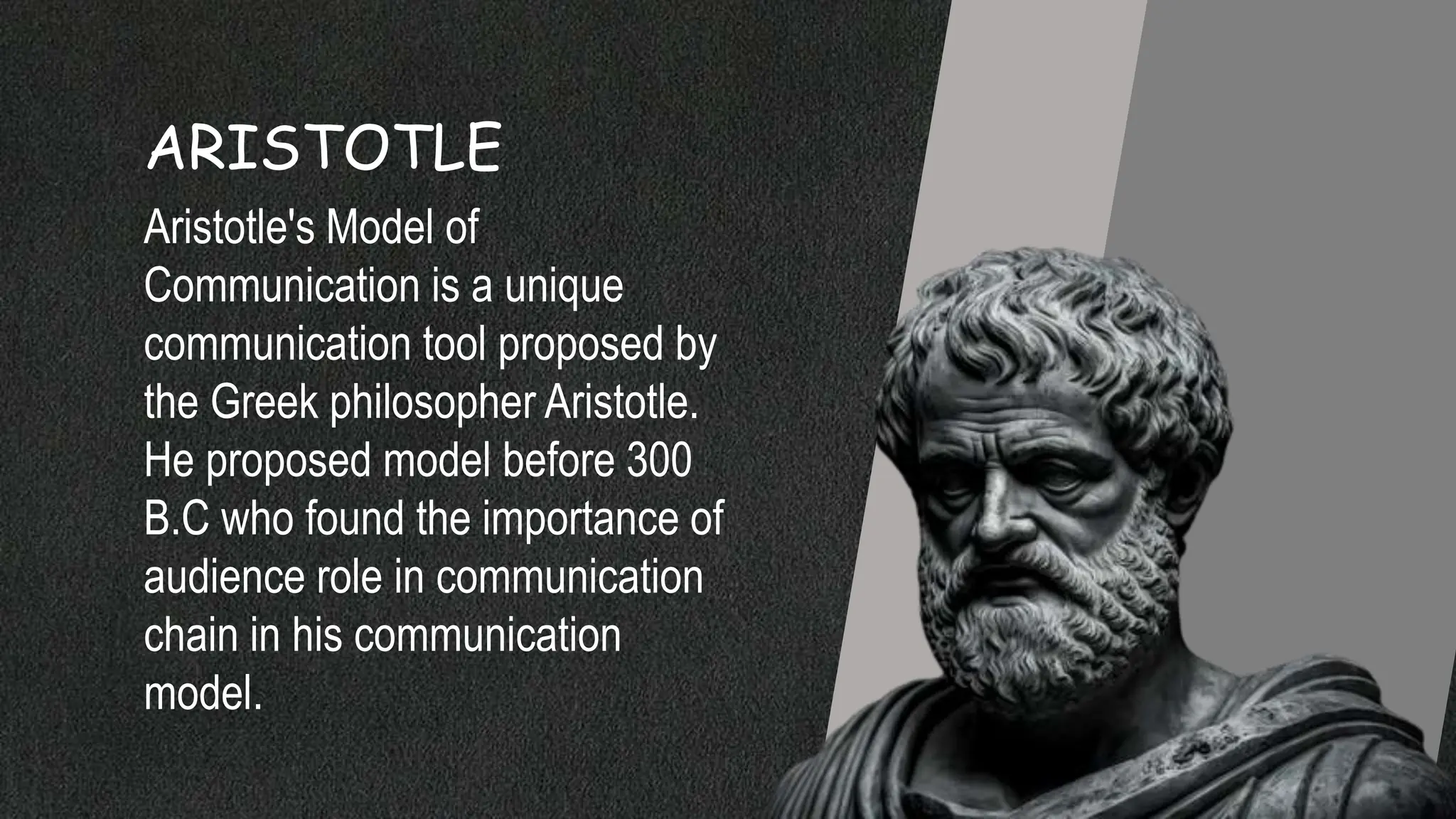 ARISTOTLE

Aristotle's Model of Communication is a unique communication tool proposed by the Greek philosopher Aristotle. He proposed model before 300 B.C who found the importance of audience role in communication chain in his communication model.